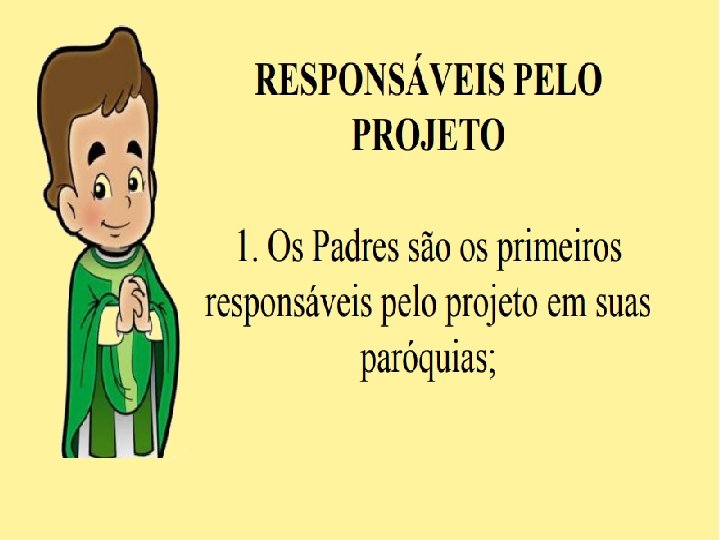 RESPONSÁVEIS PELO PROJETO

1. Os Padres são os primeiros responsáveis pelo projeto em suas paróquias;